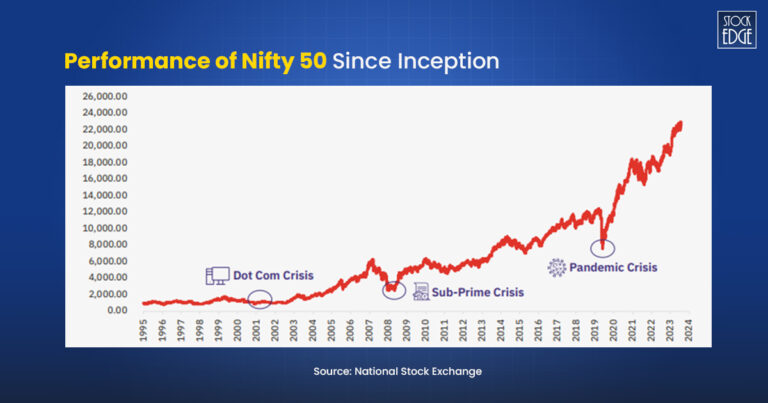 STOCK EDGE

Performance of Nifty 50 Since Inception

26,000.00
24,000.00
22,000.00
20,000.00
18,000.00
16,000.00
14,000.00
12,000.00
10,000.00
8,000.00
6,000.00
4,000.00
2,000.00
0.00

Dot Com Crisis
Sub-Prime Crisis
Pandemic Crisis

1995 1996 1997 1998 1999 2000 2001 2002 2003 2004 2005 2006 2007 2008 2009 2010 2011 2012 2013 2014 2015 2016 2017 2018 2019 2020 2021 2022 2023 2024

Source: National Stock Exchange